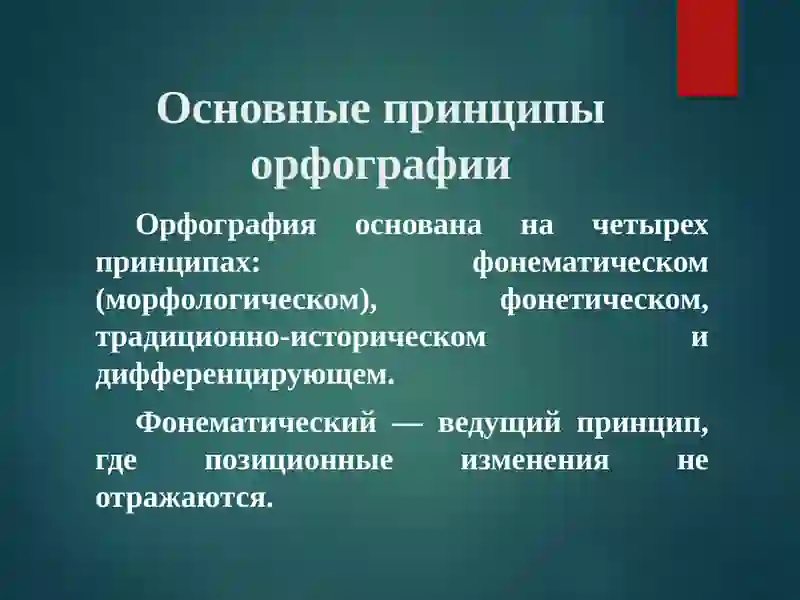 Основные принципы орфографии

Орфография основана на четырех принципах: фонематическом (морфологическом), фонетическом, традиционно-историческом и дифференцирующем.

Фонематический — ведущий принцип, где позиционные изменения не отражаются.